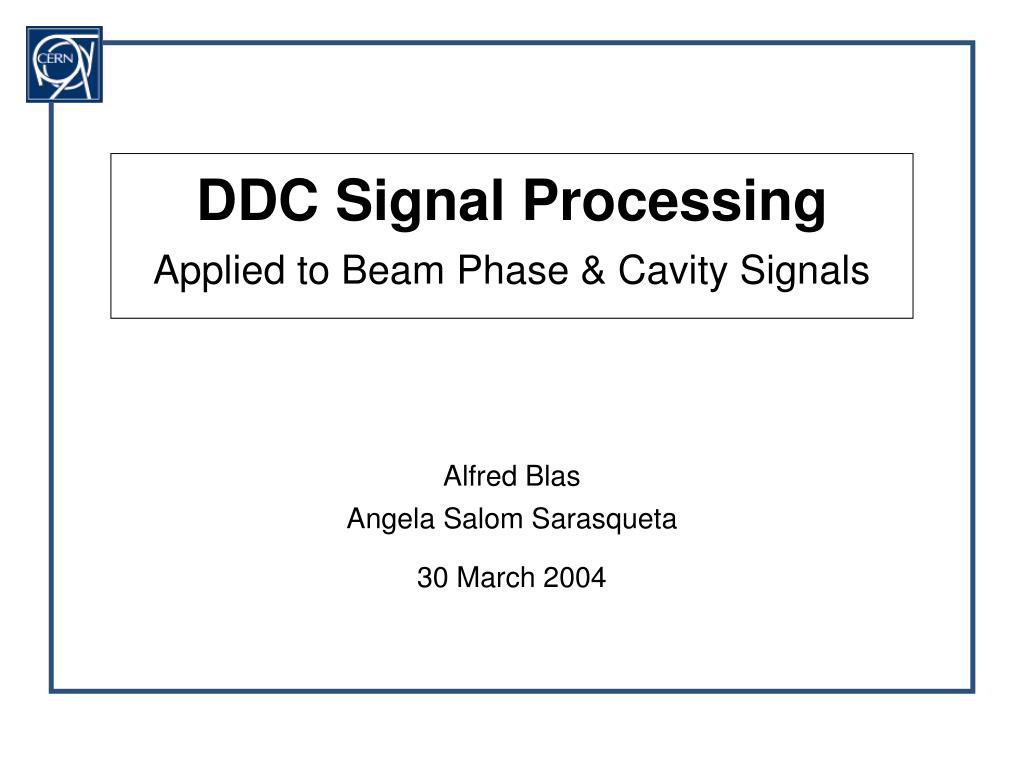 CERN

DDC Signal Processing

Applied to Beam Phase & Cavity Signals

Alfred Blas
Angela Salom Sarasqueta

30 March 2004